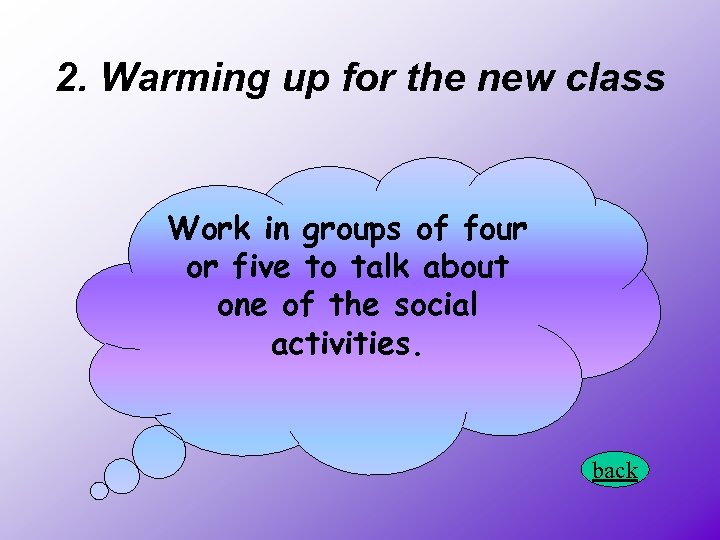 2. Warming up for the new class

Work in groups of four or five to talk about one of the social activities.

back